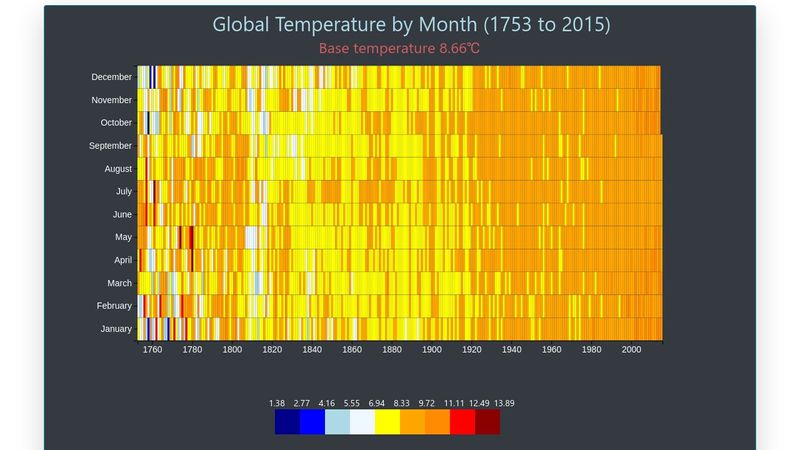 Global Temperature by Month (1753 to 2015)

Base temperature 8.66℃

December
November
October
September
August
July
June
May
April
March
February
January

1760 1780 1800 1820 1840 1860 1880 1900 1920 1940 1960 1980 2000

1.38 2.77 4.16 5.55 6.94 8.33 9.72 11.11 12.49 13.89